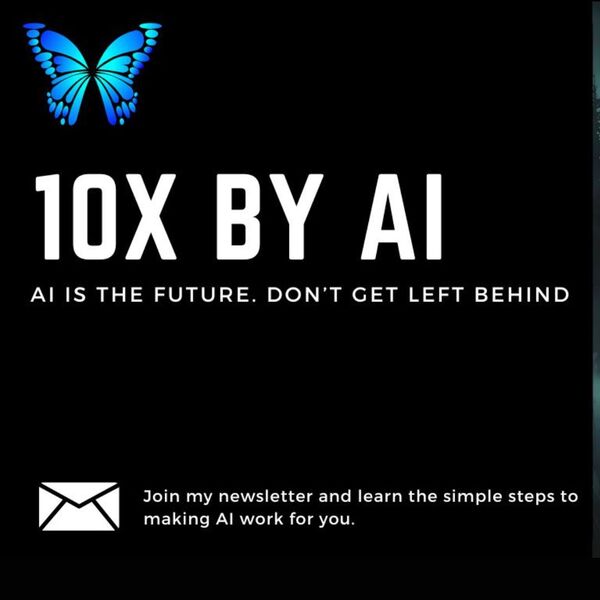 10X BY AI

AI IS THE FUTURE. DON'T GET LEFT BEHIND

Join my newsletter and learn the simple steps to making AI work for you.